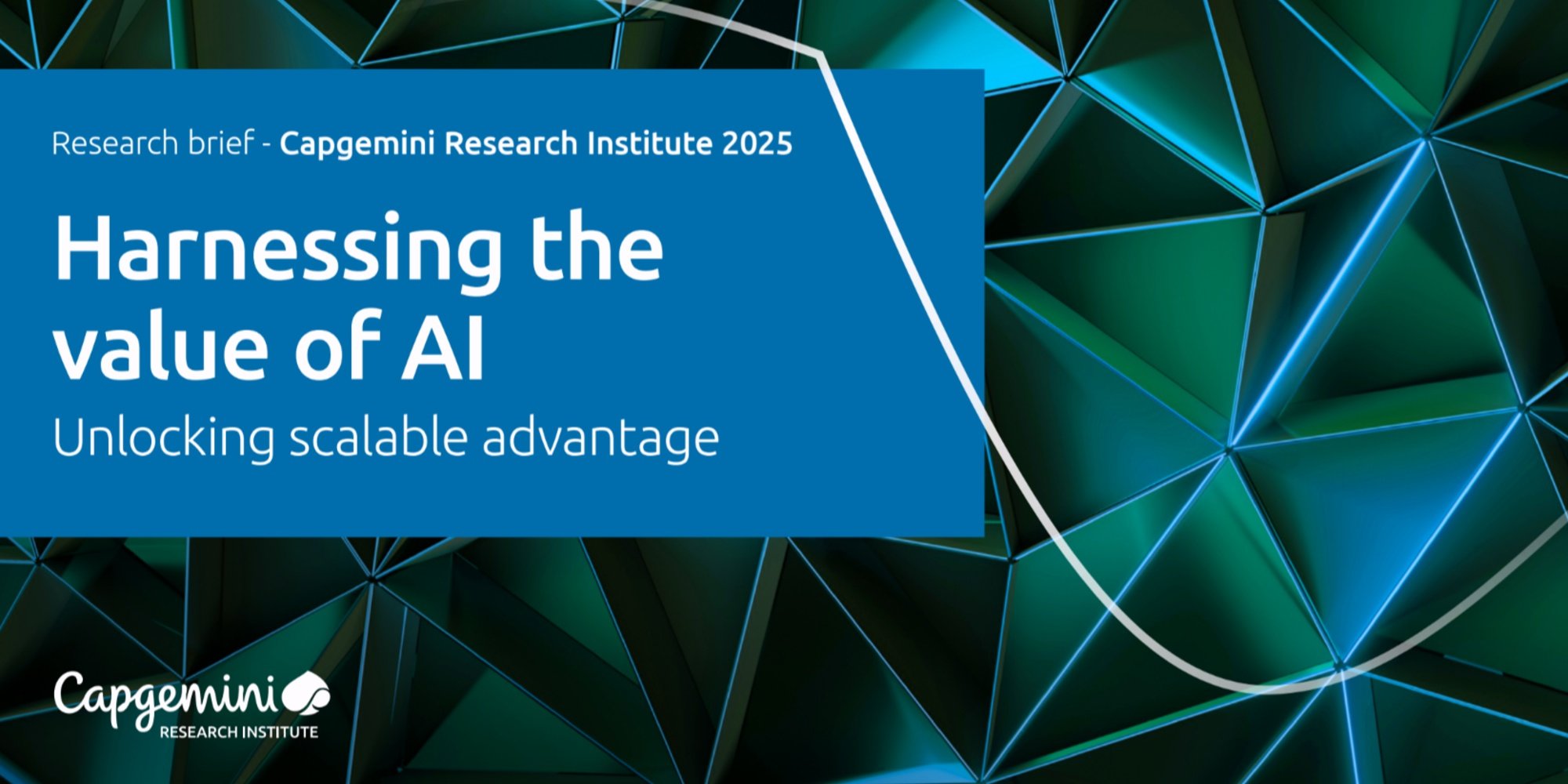 Research brief - Capgemini Research Institute 2025

Harnessing the value of AI

Unlocking scalable advantage

Capgemini
RESEARCH INSTITUTE